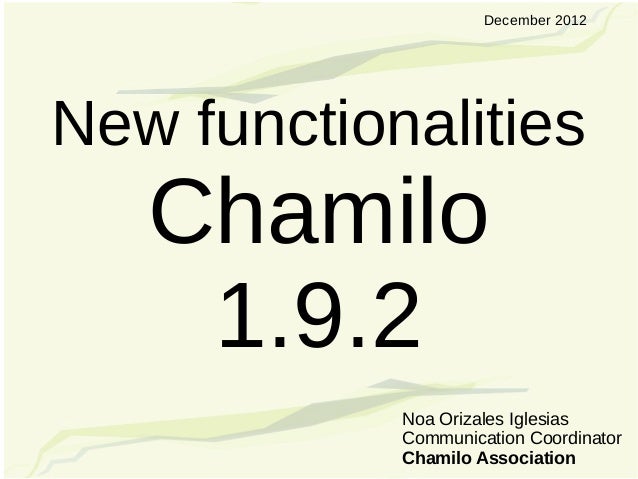 December 2012

New functionalities
Chamilo
1.9.2

Noa Orizales Iglesias
Communication Coordinator
Chamilo Association